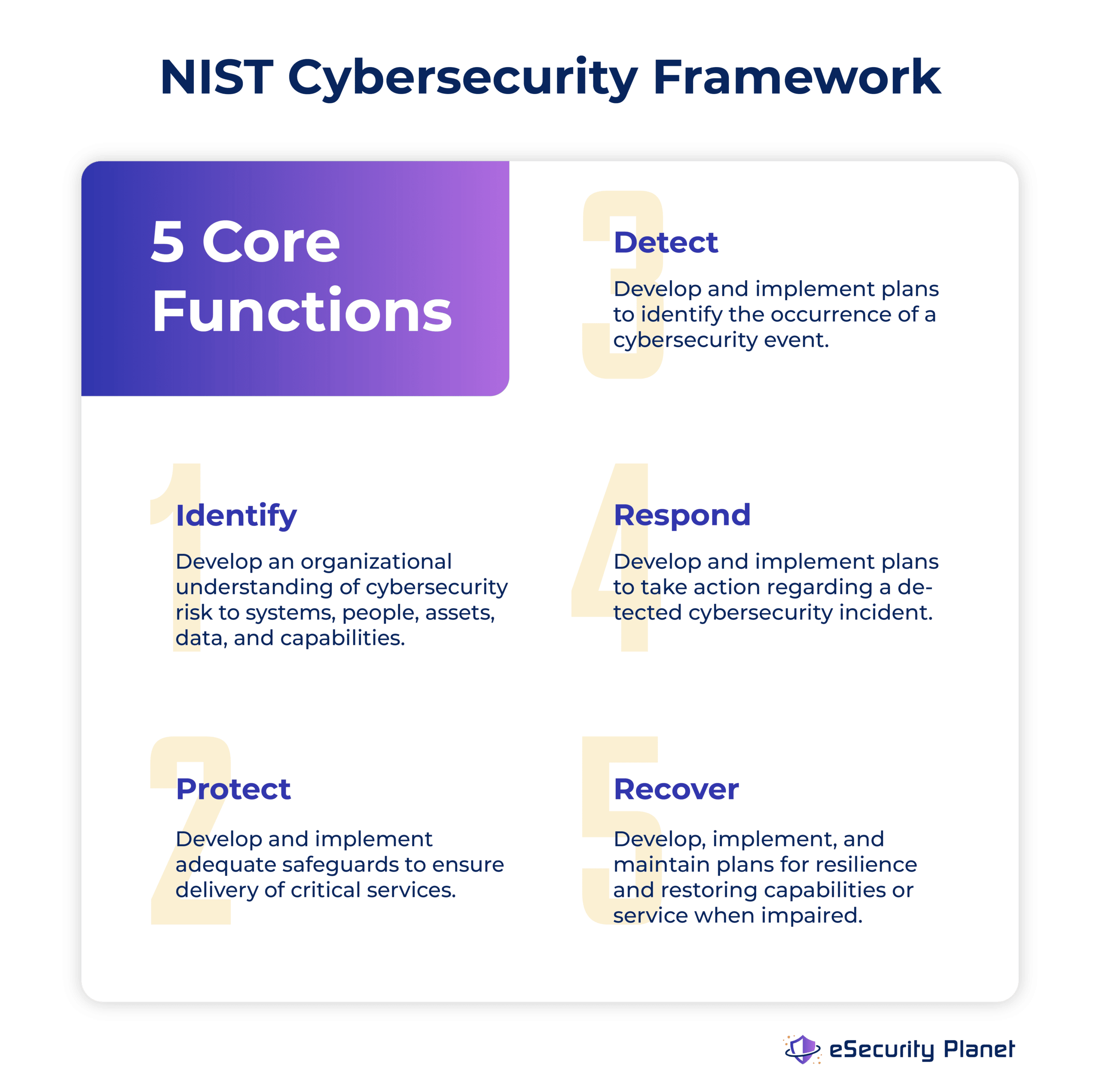 NIST Cybersecurity Framework

5 Core Functions

1
Identify

Develop an organizational understanding of cybersecurity risk to systems, people, assets, data, and capabilities.

2
Protect

Develop and implement adequate safeguards to ensure delivery of critical services.

3
Detect

Develop and implement plans to identify the occurrence of a cybersecurity event.

4
Respond

Develop and implement plans to take action regarding a detected cybersecurity incident.

5
Recover

Develop, implement, and maintain plans for resilience and restoring capabilities or service when impaired.

eSecurity Planet